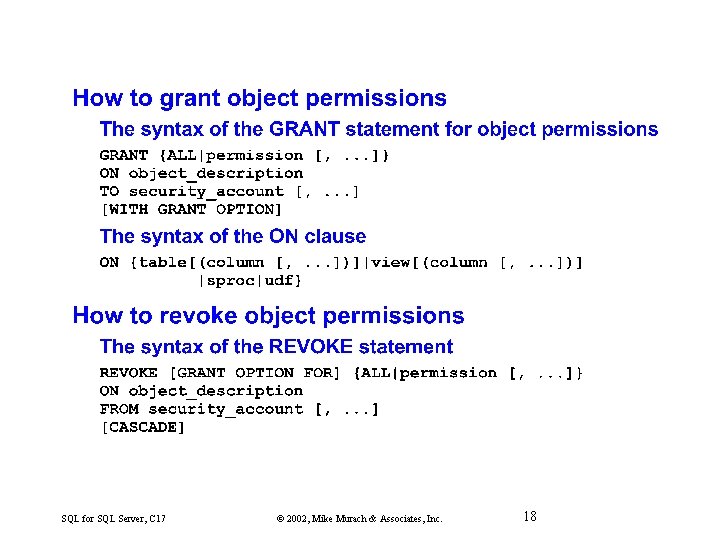 How to grant object permissions

The syntax of the GRANT statement for object permissions

GRANT {ALL|permission [, ...]}
ON object_description
TO security_account [, ...]
[WITH GRANT OPTION]

The syntax of the ON clause

ON {table[(column [, ...])]|view[(column [, ...])]
        |sproc|udf}

How to revoke object permissions

The syntax of the REVOKE statement

REVOKE [GRANT OPTION FOR] {ALL|permission [, ...]}
ON object_description
FROM security_account [, ...]
[CASCADE]

SQL for SQL Server, C17    © 2002, Mike Murach & Associates, Inc.    18